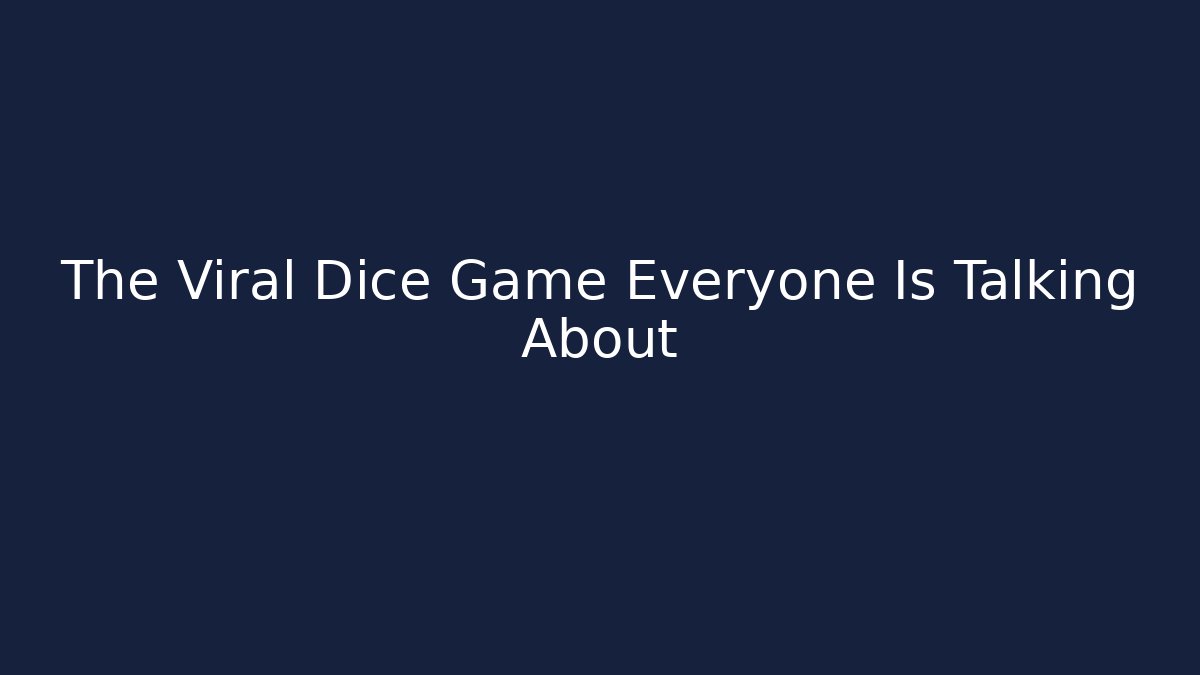 The Viral Dice Game Everyone Is Talking About